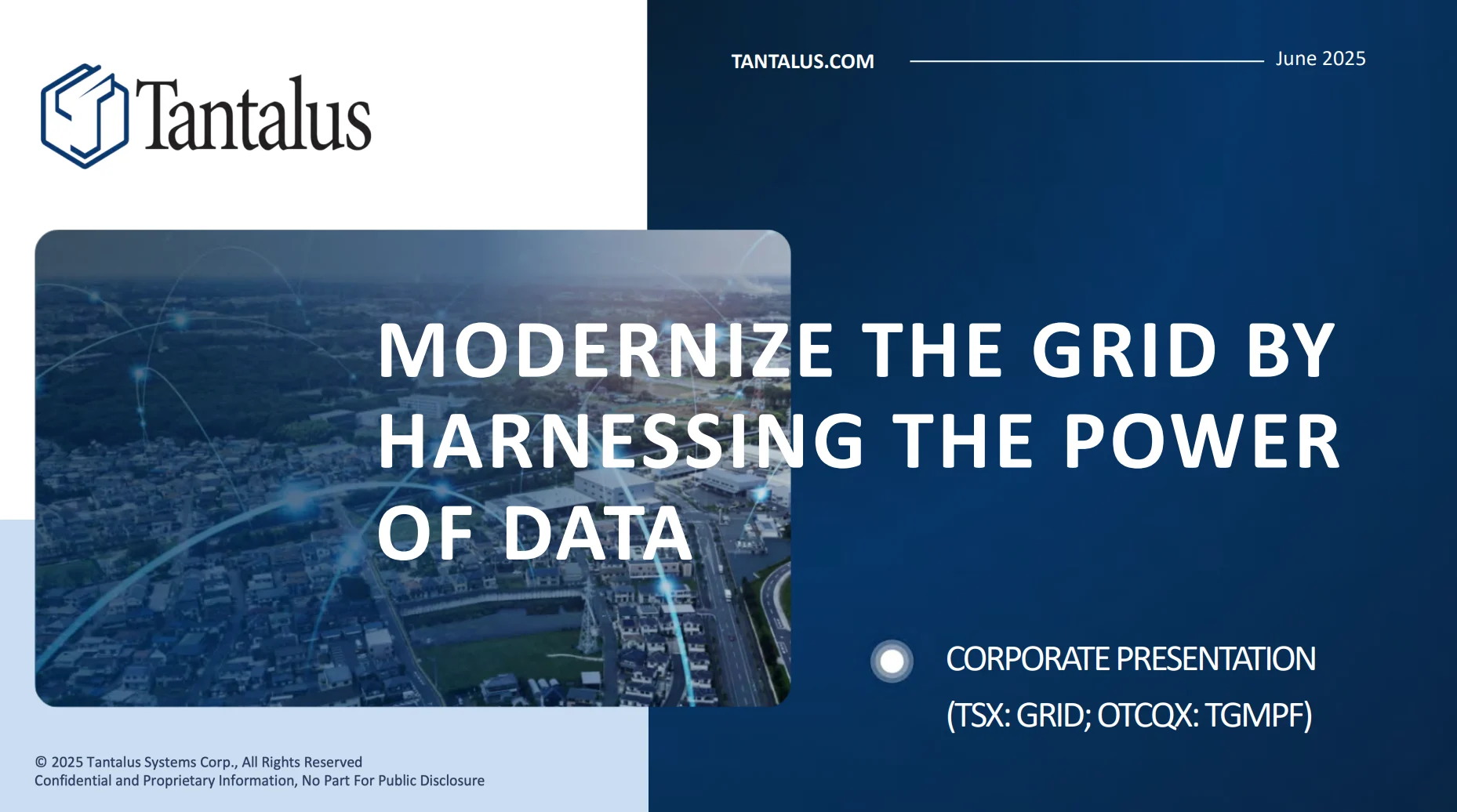 Tantalus

TANTALUS.COM

June 2025

MODERNIZE THE GRID BY HARNESSING THE POWER OF DATA

CORPORATE PRESENTATION
(TSX: GRID; OTCQX: TGMPF)

© 2025 Tantalus Systems Corp., All Rights Reserved
Confidential and Proprietary Information, No Part For Public Disclosure